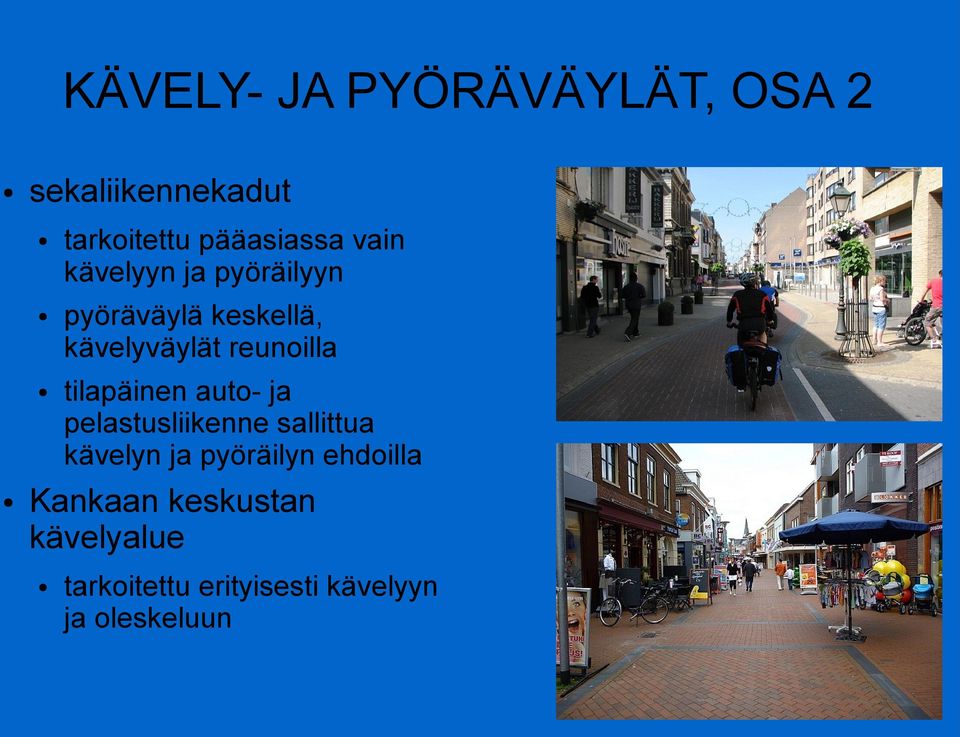 KÄVELY- JA PYÖRÄVÄYLÄT, OSA 2

• sekaliikennekadut
  • tarkoitettu pääasiassa vain kävelyyn ja pyöräilyyn
  • pyöräväylä keskellä, kävelyväylät reunoilla
  • tilapäinen auto- ja pelastusliikenne sallittua kävelyn ja pyöräilyn ehdoilla
• Kankaan keskustan kävelyalue
  • tarkoitettu erityisesti kävelyyn ja oleskeluun